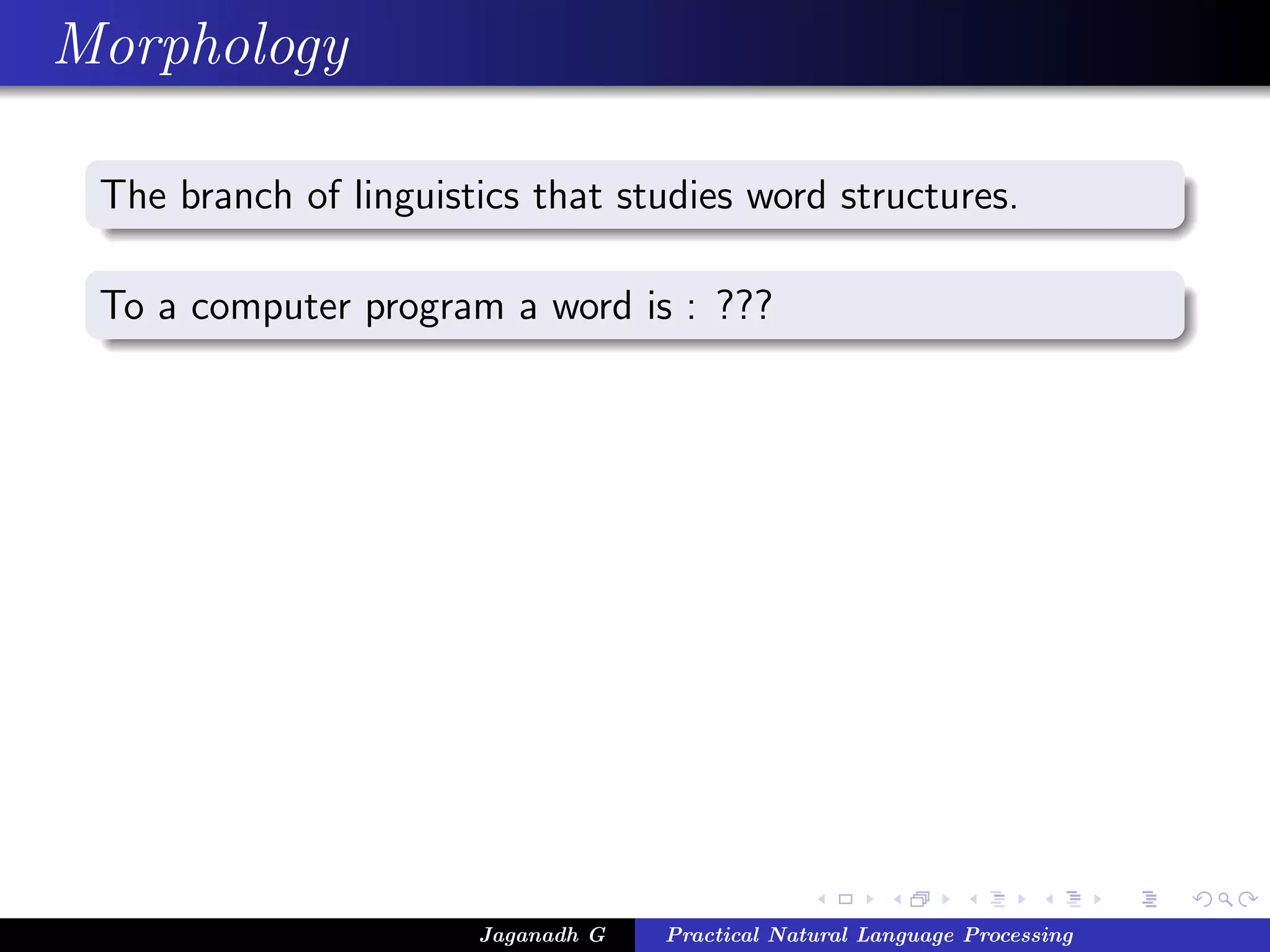 Morphology

The branch of linguistics that studies word structures.

To a computer program a word is : ???

Jaganadh G

Practical Natural Language Processing